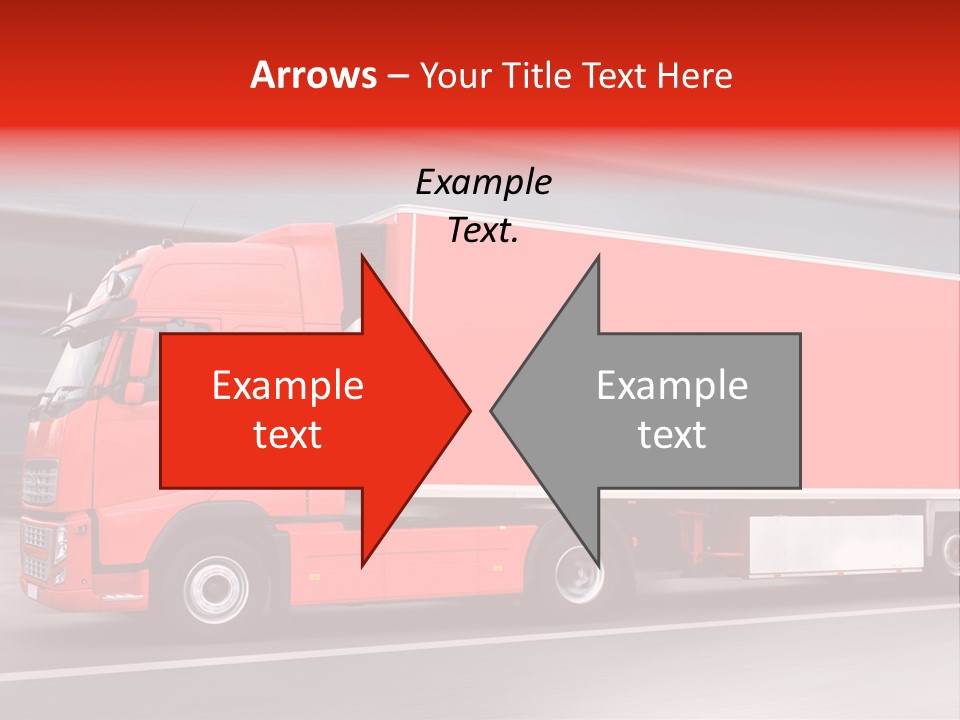 Arrows – Your Title Text Here

Example Text.

Example text

Example text